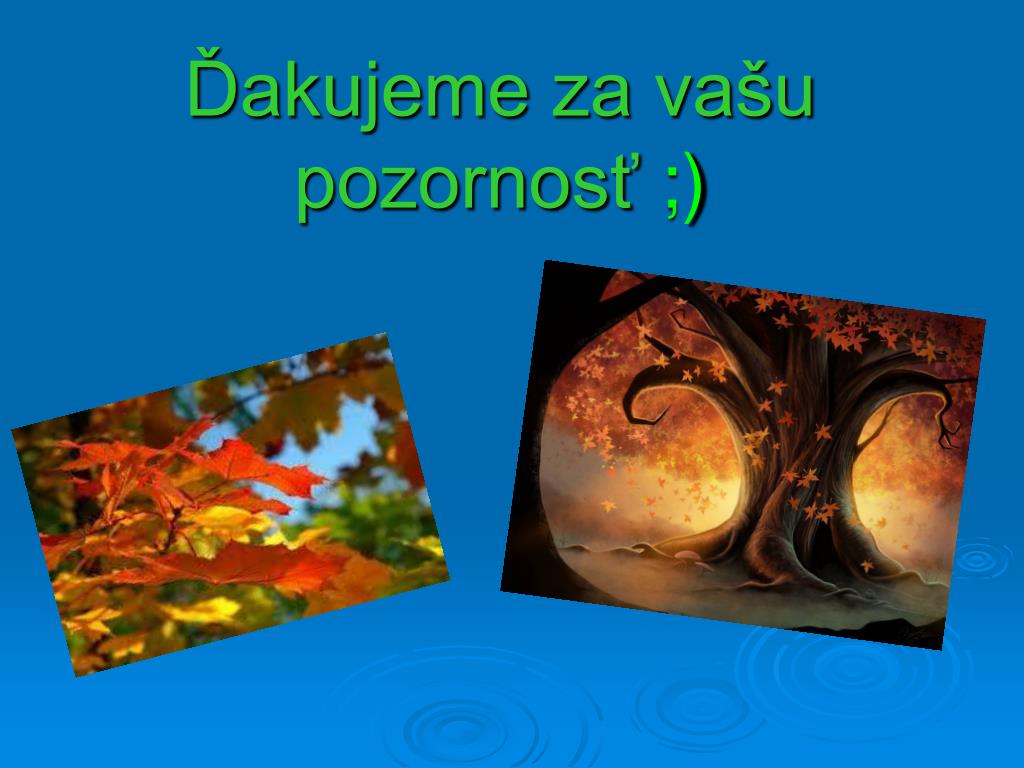 Ďakujeme za vašu pozornosť ;)